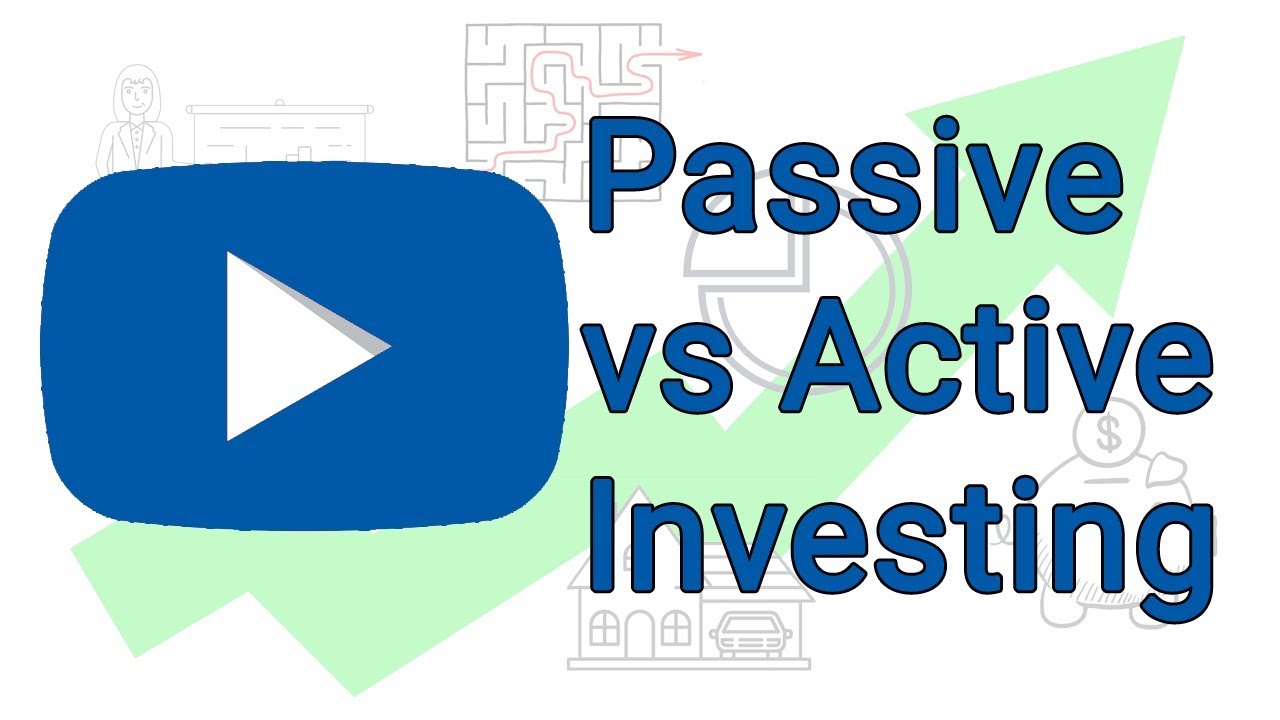 Passive vs Active Investing

$